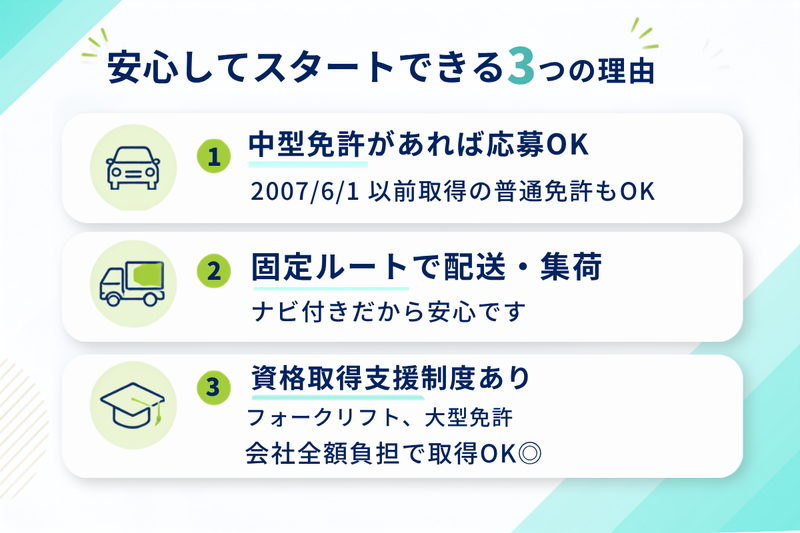 安心してスタートできる3つの理由

1 中型免許があれば応募OK
2007/6/1 以前取得の普通免許もOK

2 固定ルートで配送・集荷
ナビ付きだから安心です

3 資格取得支援制度あり
フォークリフト、大型免許
会社全額負担で取得OK◎